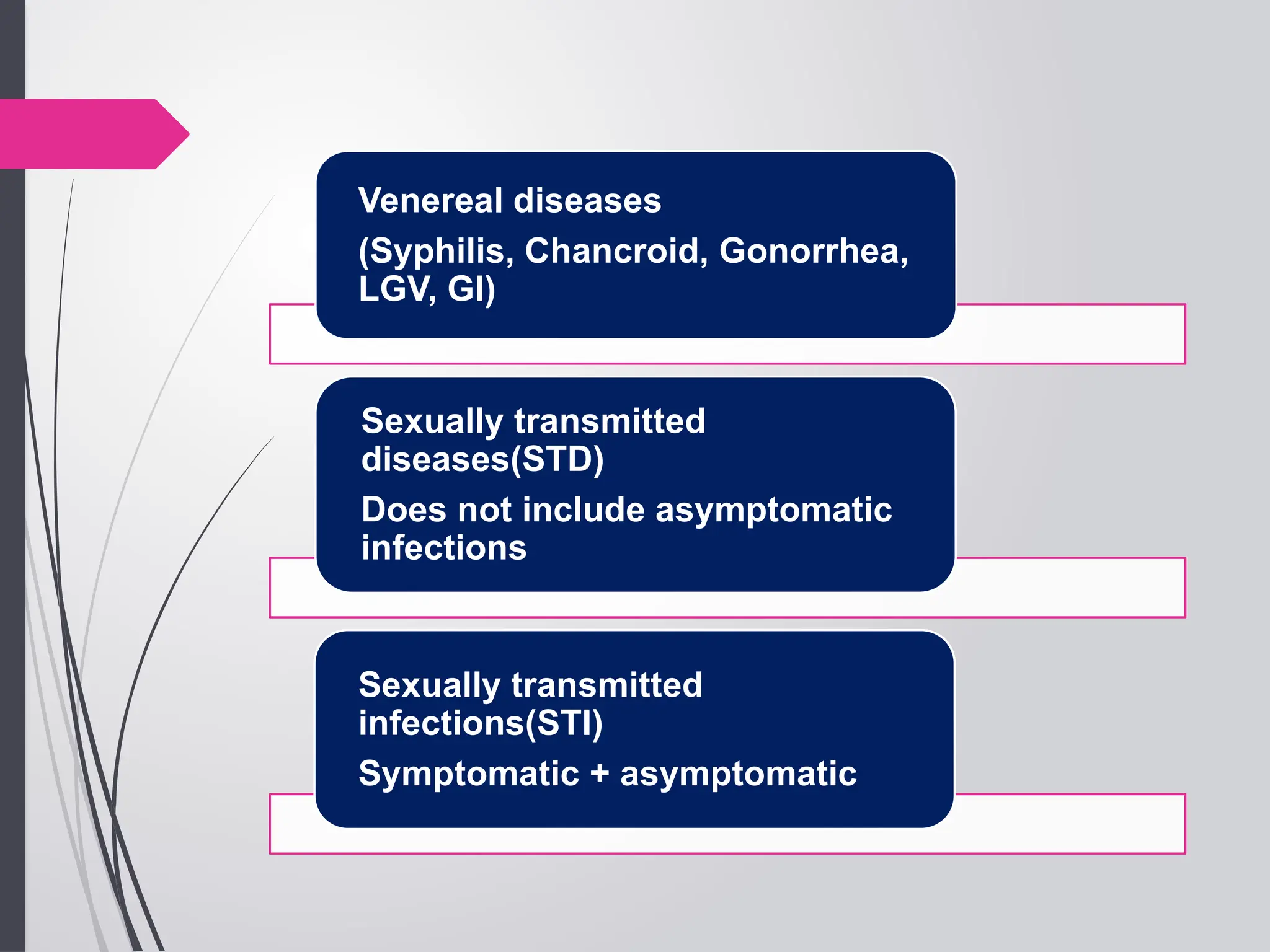 Venereal diseases

(Syphilis, Chancroid, Gonorrhea, LGV, GI)

Sexually transmitted diseases(STD)

Does not include asymptomatic infections

Sexually transmitted infections(STI)

Symptomatic + asymptomatic